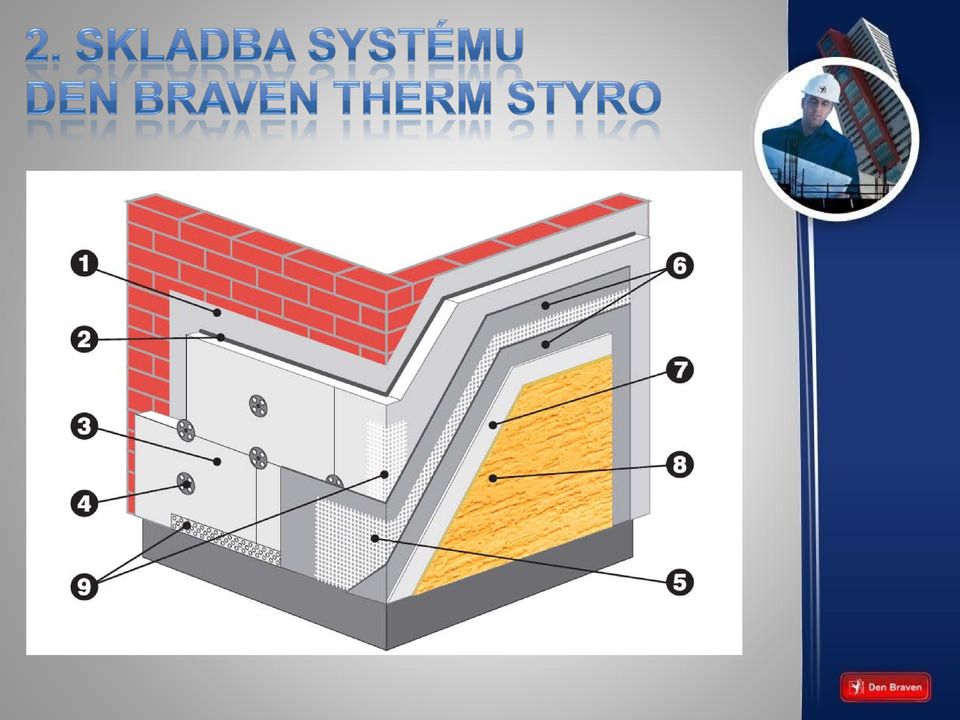 2. SKLADBA SYSTÉMU
DEN BRAVEN THERM STYRO

1
2
3
4
9
6
7
8
5

Den Braven